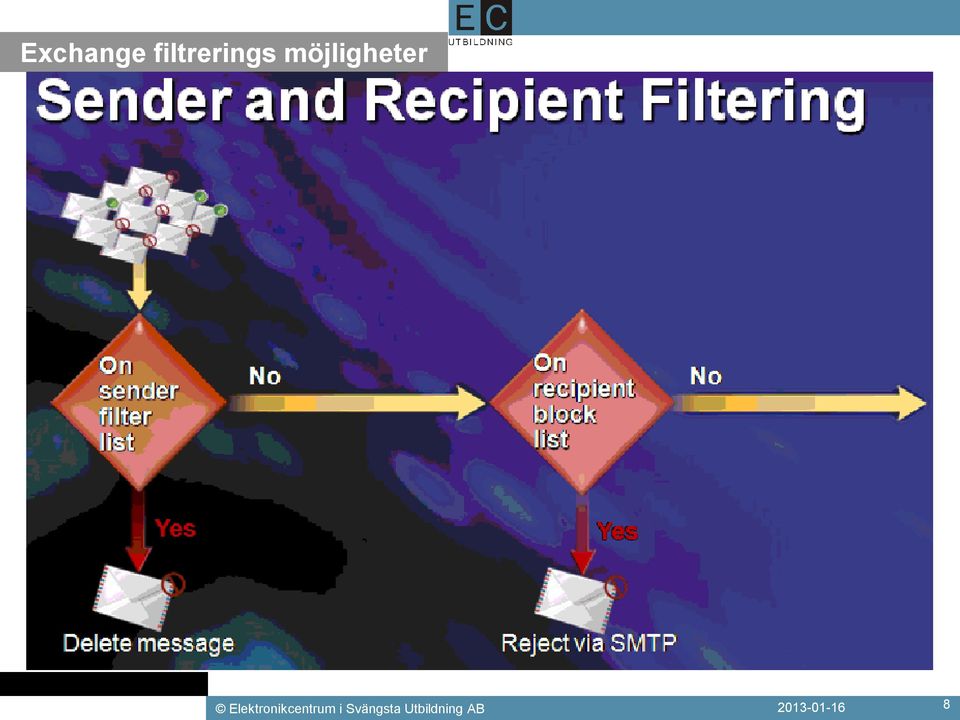 EC
UTBILDNING

Exchange filtrerings möjligheter

Sender and Recipient Filtering

On sender filter list

No

On recipient block list

No

Yes

Yes

Delete message

Reject via SMTP

© Elektronikcentrum i Svängsta Utbildning AB

2013-01-16

8